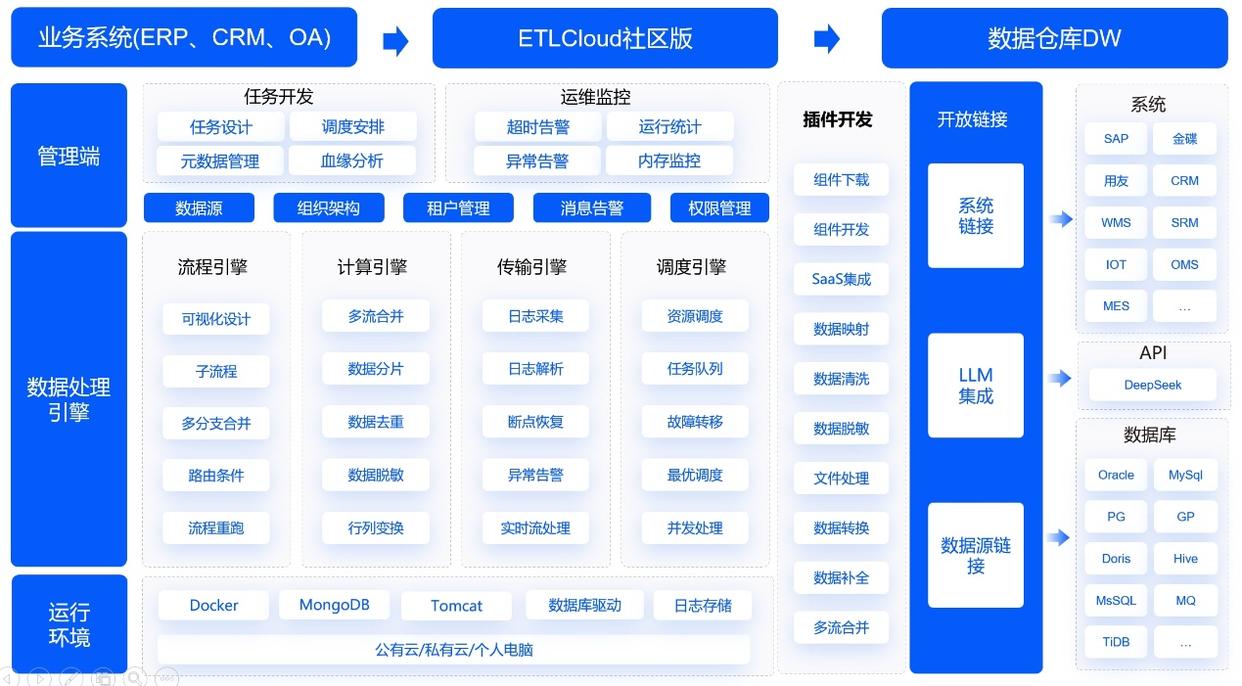 业务系统(ERP、CRM、OA)

ETLCloud社区版

数据仓库DW

管理端

任务开发
任务设计
调度安排
元数据管理
血缘分析

运维监控
超时告警
运行统计
异常告警
内存监控

数据源
组织架构
租户管理
消息告警
权限管理

数据处理引擎

流程引擎
可视化设计
子流程
多分支合并
路由条件
流程重跑

计算引擎
多流合并
数据分片
数据去重
数据脱敏
行列变换

传输引擎
日志采集
日志解析
断点恢复
异常告警
实时流处理

调度引擎
资源调度
任务队列
故障转移
最优调度
并发处理

运行环境

Docker
MongoDB
Tomcat
数据库驱动
日志存储
公有云/私有云/个人电脑

插件开发
组件下载
组件开发
SaaS集成
数据映射
数据清洗
数据脱敏
文件处理
数据转换
数据补全
多流合并

开放链接
系统链接
LLM集成
数据源链接

系统
SAP
金碟
用友
CRM
WMS
SRM
IOT
OMS
MES
...

API
DeepSeek

数据库
Oracle
MySql
PG
GP
Doris
Hive
MsSQL
MQ
TiDB
...